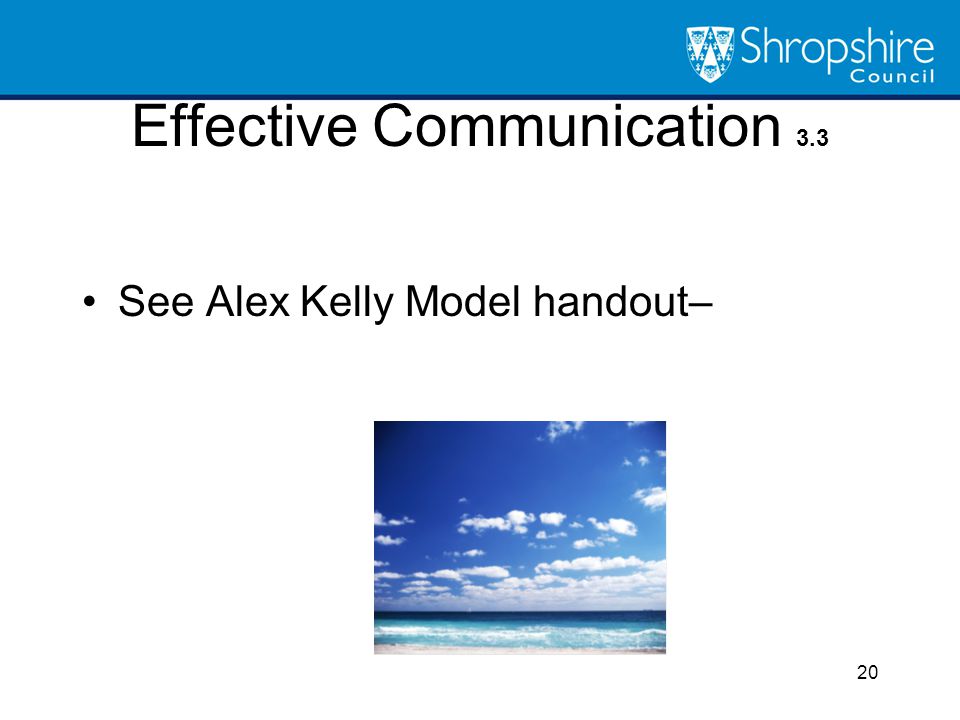 Shropshire Council

Effective Communication 3.3

• See Alex Kelly Model handout–

20